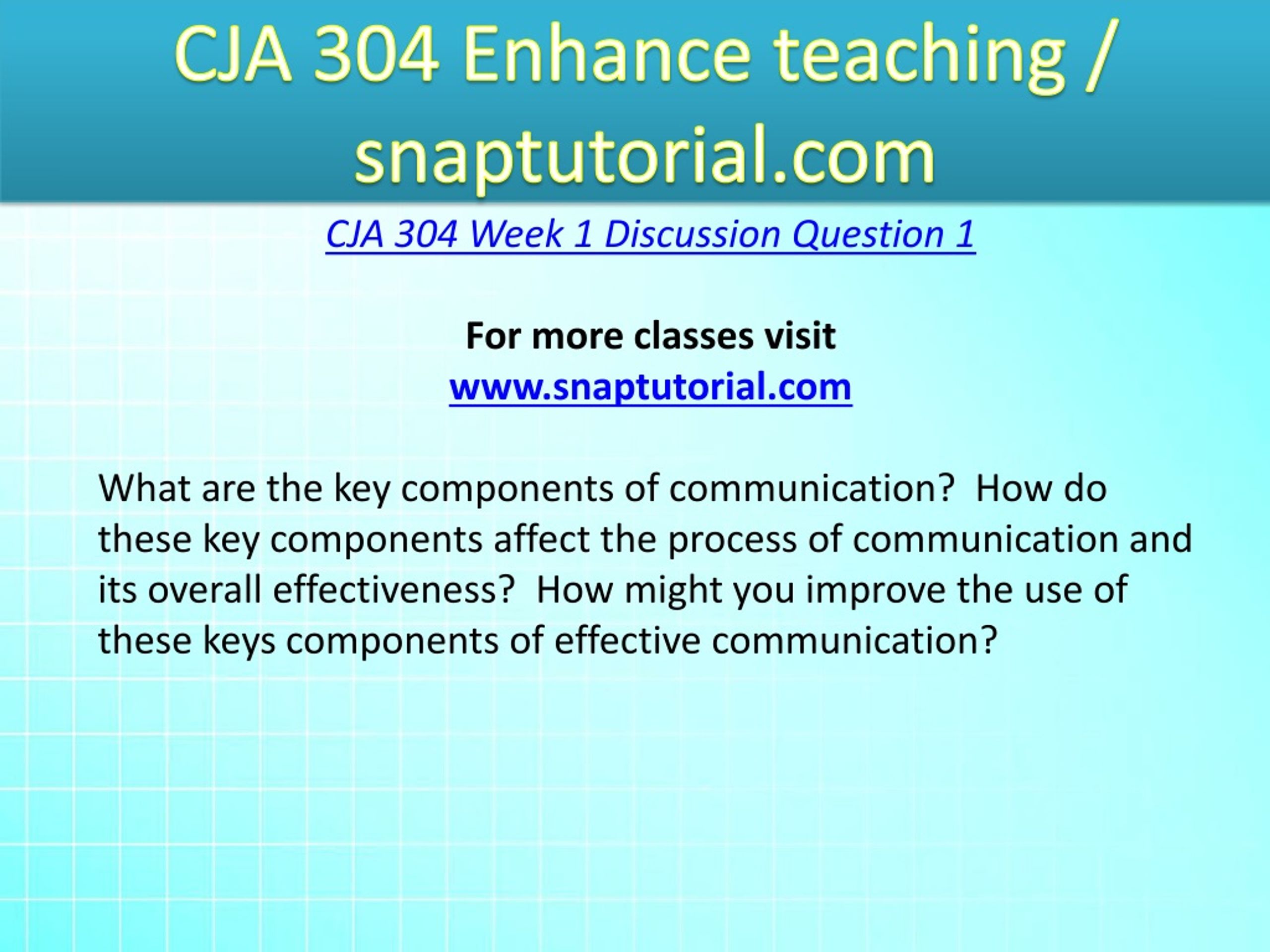 CJA 304 Enhance teaching / snaptutorial.com

CJA 304 Week 1 Discussion Question 1

For more classes visit
www.snaptutorial.com

What are the key components of communication?  How do these key components affect the process of communication and its overall effectiveness?  How might you improve the use of these keys components of effective communication?